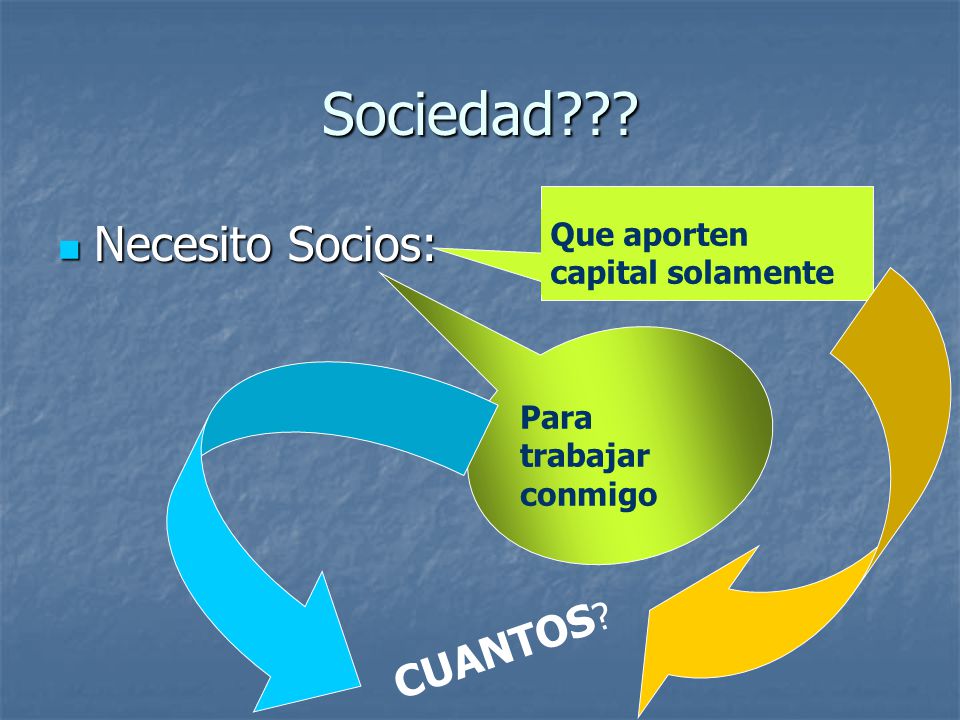 Sociedad???

Necesito Socios:

Que aporten capital solamente

Para trabajar conmigo

CUANTOS?